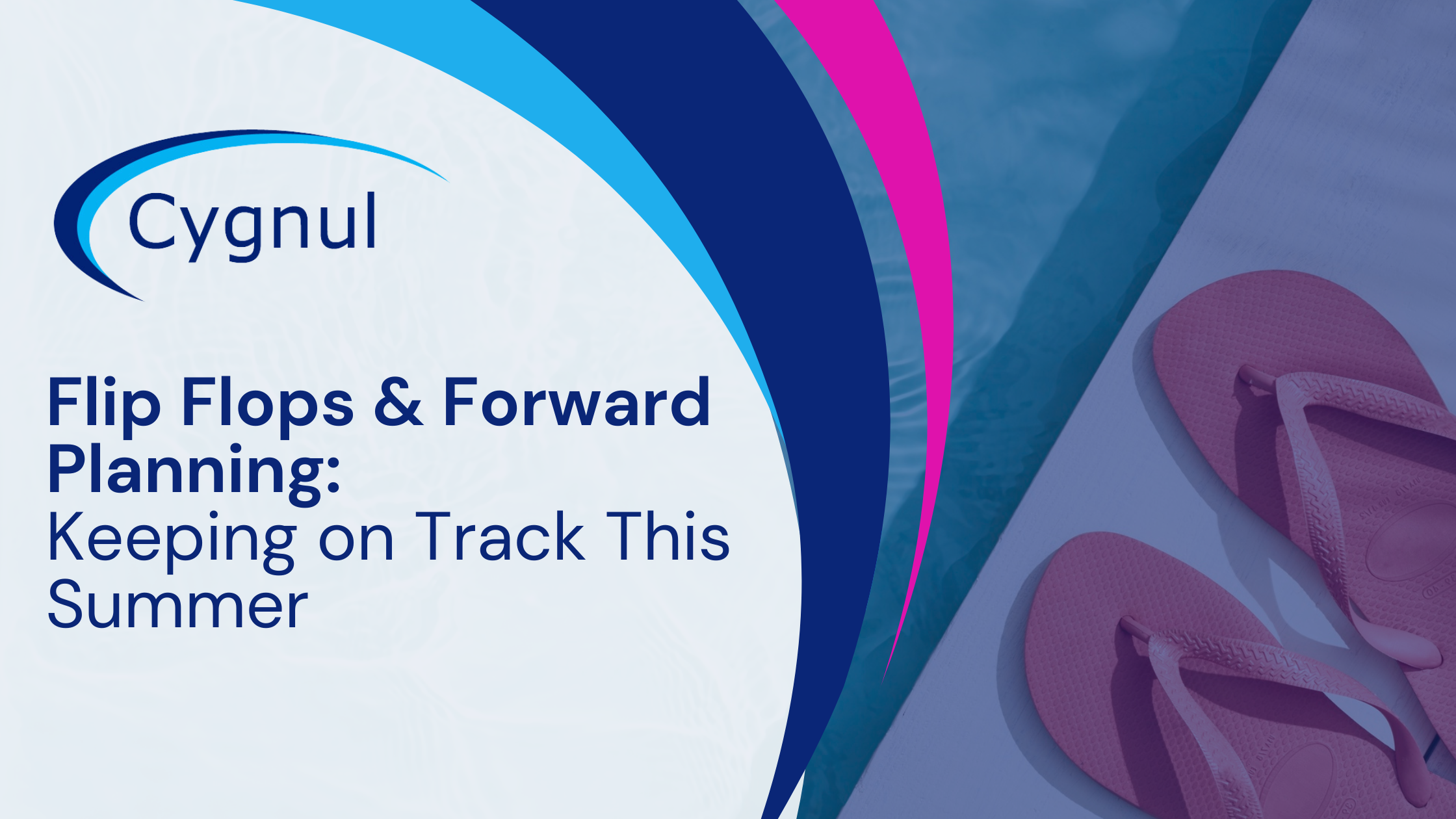 Cygnul

Flip Flops & Forward Planning:
Keeping on Track This Summer